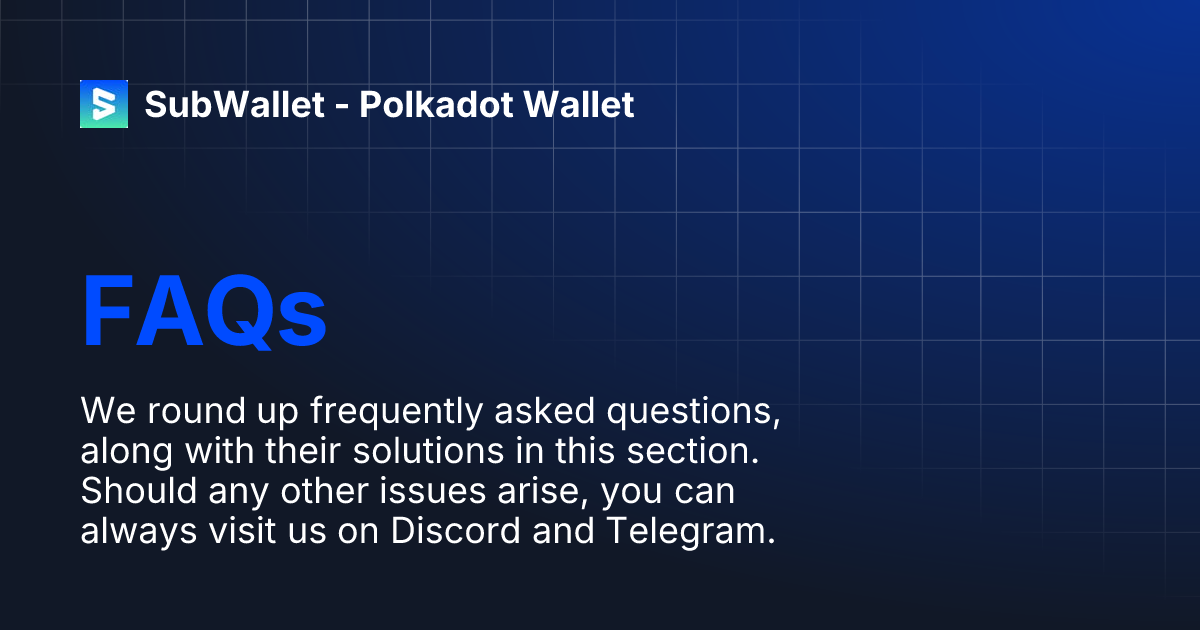 SubWallet - Polkadot Wallet

FAQs

We round up frequently asked questions, along with their solutions in this section. Should any other issues arise, you can always visit us on Discord and Telegram.